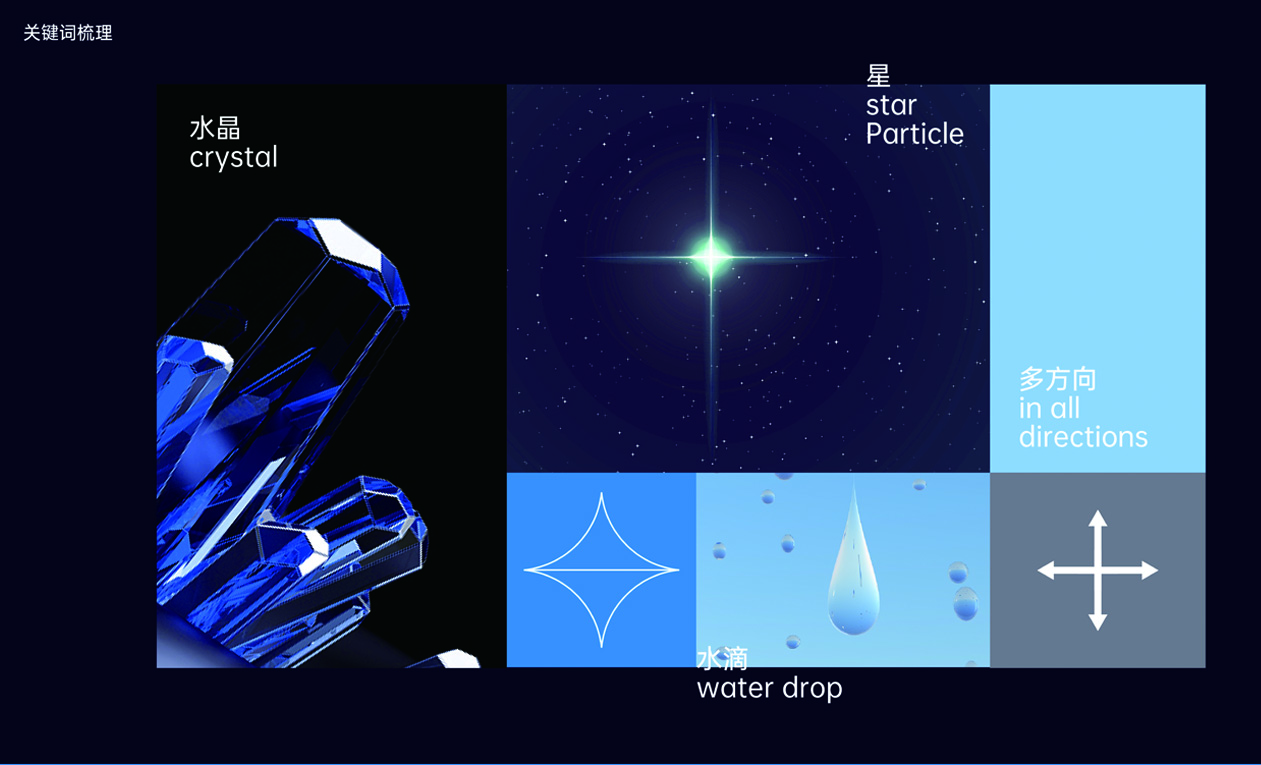 关键词梳理

水晶
crystal

星
star
Particle

多方向
in all
directions

水滴
water drop